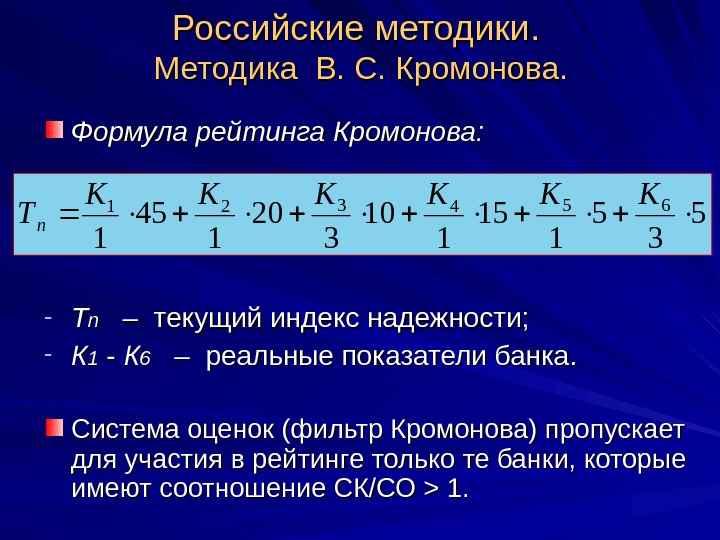 Российские методики.
Методика В. С. Кромонова.

Формула рейтинга Кромонова:

$T_n = \frac{K_1}{1} \cdot 45 + \frac{K_2}{1} \cdot 20 + \frac{K_3}{3} \cdot 10 + \frac{K_4}{1} \cdot 15 + \frac{K_5}{1} \cdot 5 + \frac{K_6}{3} \cdot 5$

- $T_n$ – текущий индекс надежности;
- $K_1$ - $K_6$ – реальные показатели банка.

Система оценок (фильтр Кромонова) пропускает для участия в рейтинге только те банки, которые имеют соотношение СК/СО > 1.